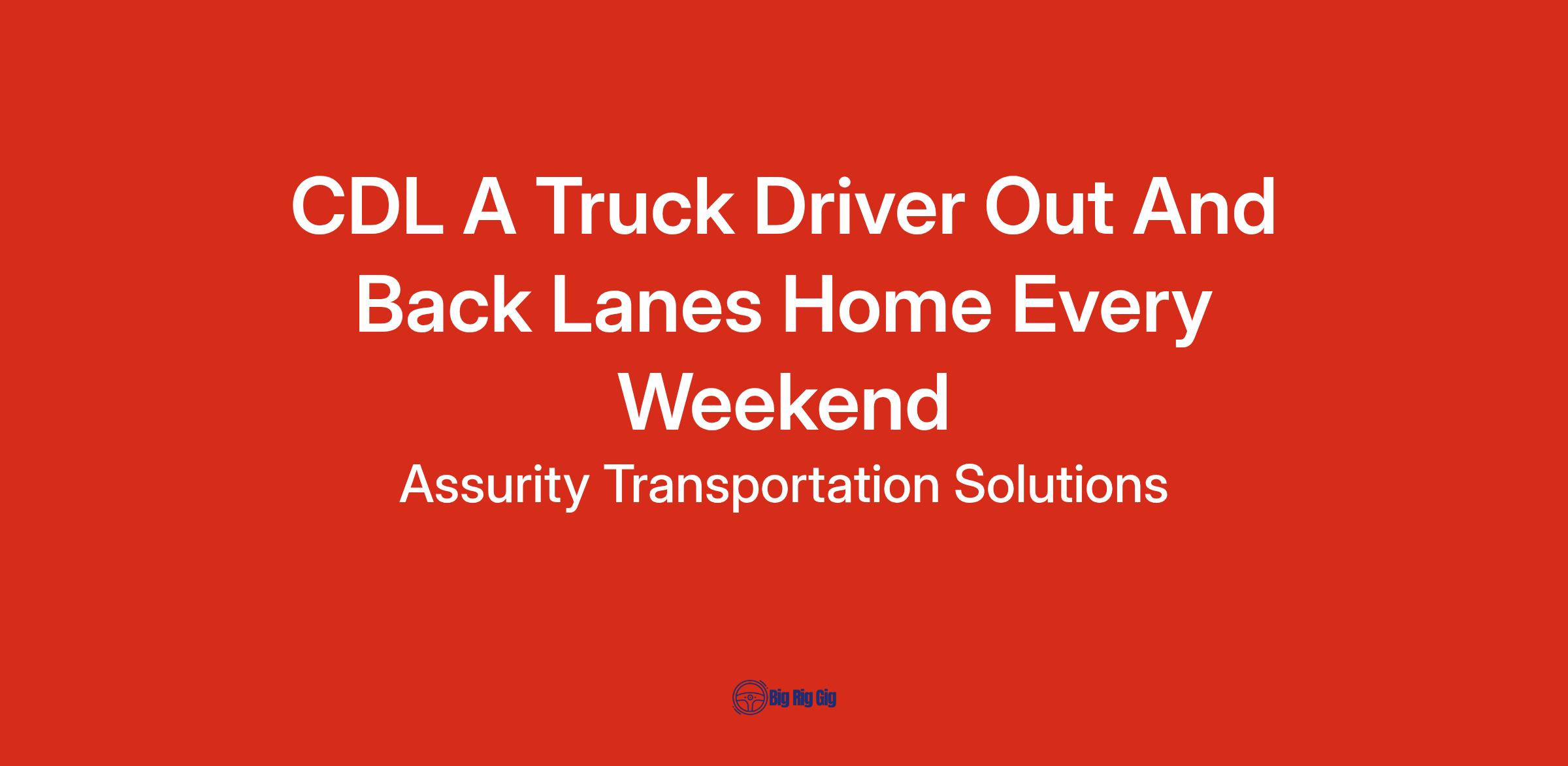 CDL A Truck Driver Out And Back Lanes Home Every Weekend

Assurity Transportation Solutions

Big Rig Gig